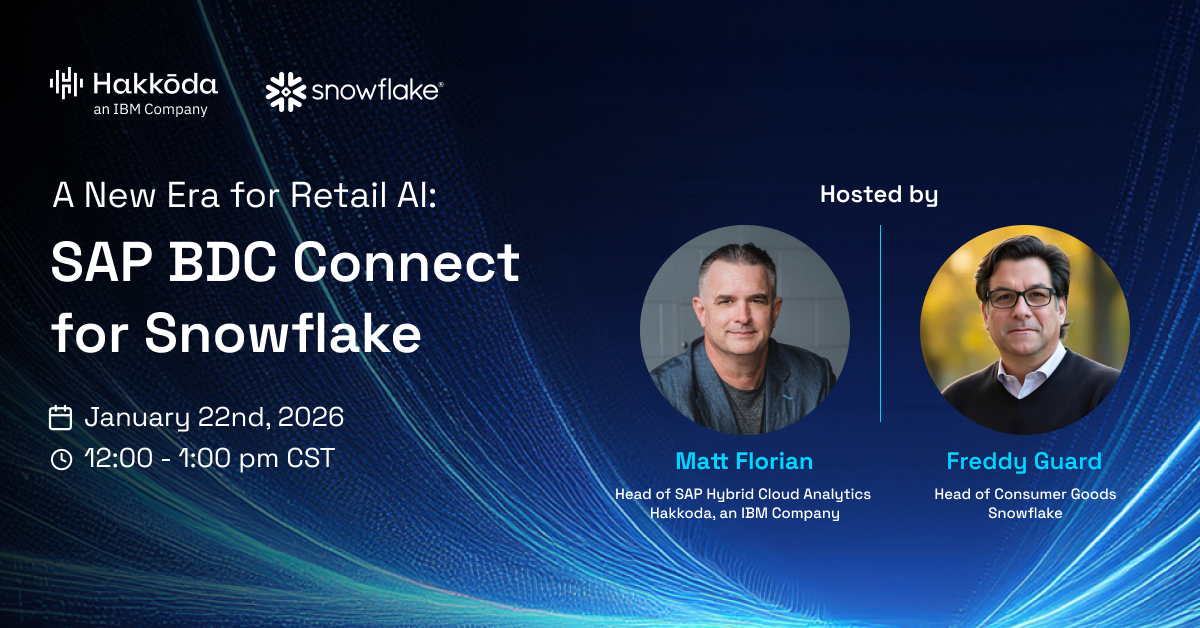 Hakkōda
an IBM Company

snowflake®

A New Era for Retail AI:
SAP BDC Connect for Snowflake

January 22nd, 2026
12:00 - 1:00 pm CST

Hosted by

Matt Florian
Head of SAP Hybrid Cloud Analytics
Hakkoda, an IBM Company

Freddy Guard
Head of Consumer Goods
Snowflake